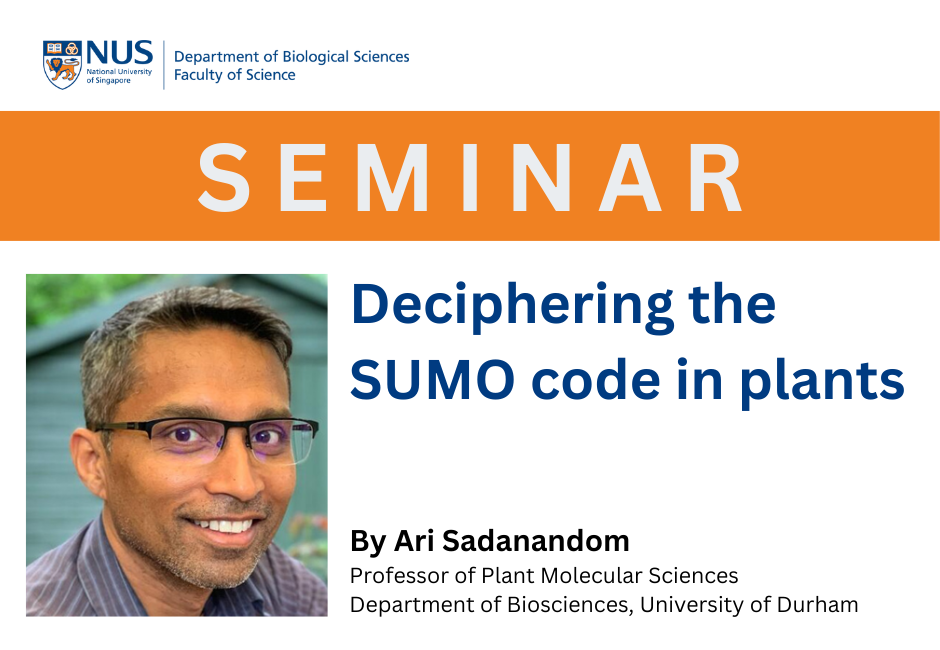 NUS National University of Singapore

Department of Biological Sciences
Faculty of Science

SEMINAR

Deciphering the SUMO code in plants

By Ari Sadanandom
Professor of Plant Molecular Sciences
Department of Biosciences, University of Durham